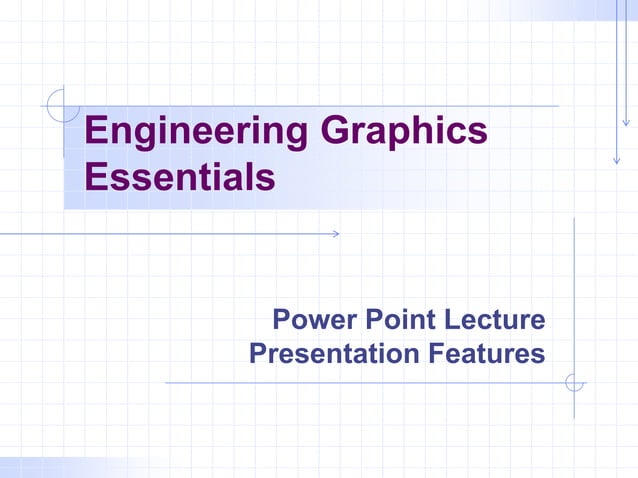 Engineering Graphics Essentials

Power Point Lecture Presentation Features